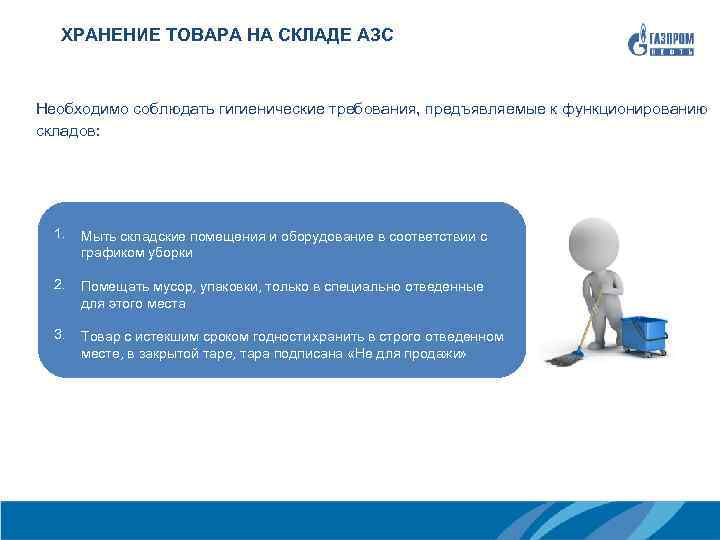 ХРАНЕНИЕ ТОВАРА НА СКЛАДЕ АЗС

ГАЗПРОМ НЕФТЬ

Необходимо соблюдать гигиенические требования, предъявляемые к функционированию складов:

1. Мыть складские помещения и оборудование в соответствии с графиком уборки

2. Помещать мусор, упаковки, только в специально отведенные для этого места

3. Товар с истекшим сроком годностихранить в строго отведенном месте, в закрытой таре, тара подписана «Не для продажи»